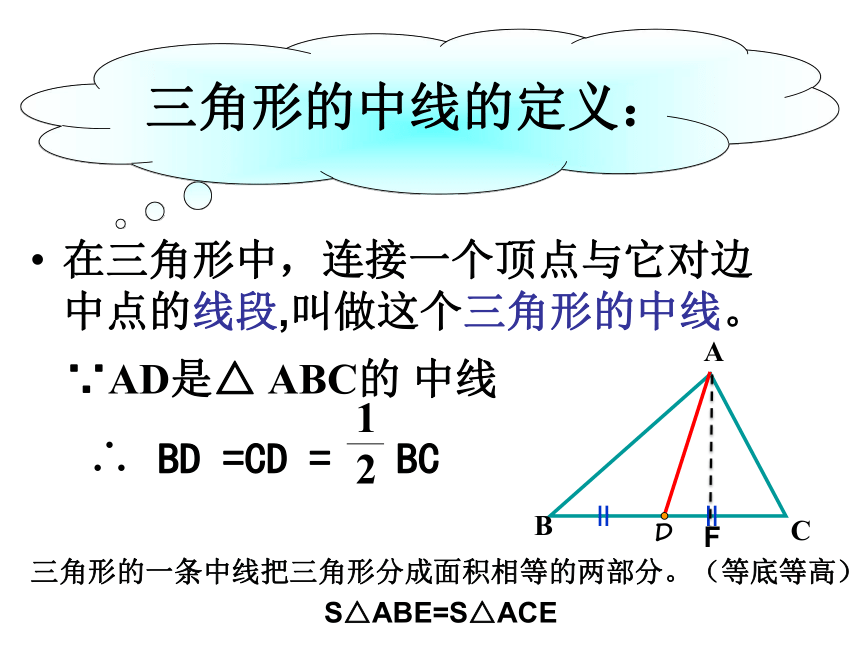 三角形的中线的定义：

• 在三角形中，连接一个顶点与它对边中点的线段,叫做这个三角形的中线。

∵AD是△ ABC的 中线

∴ BD =CD = $\frac{1}{2}$ BC

A

B D F C

三角形的一条中线把三角形分成面积相等的两部分。（等底等高）

S△ABE=S△ACE